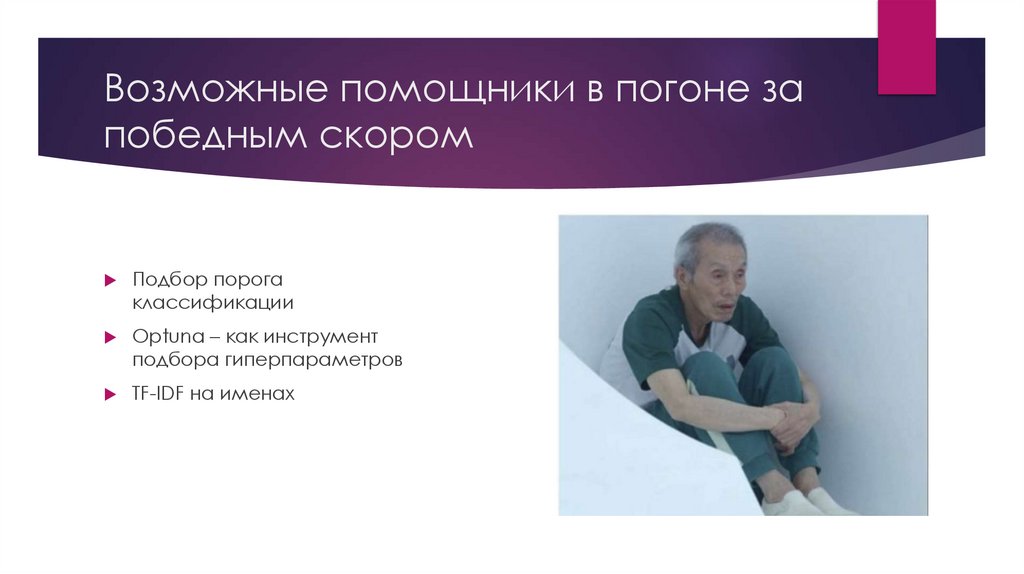 Возможные помощники в погоне за победным скором

Подбор порога классификации

Optuna – как инструмент подбора гиперпараметров

TF-IDF на именах